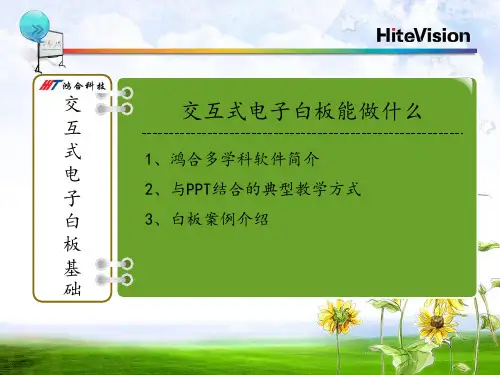 HiteVision

HT 鸿合科技

交互式电子白板基础

交互式电子白板能做什么

1、鸿合多学科软件简介

2、与PPT结合的典型教学方式

3、白板案例介绍